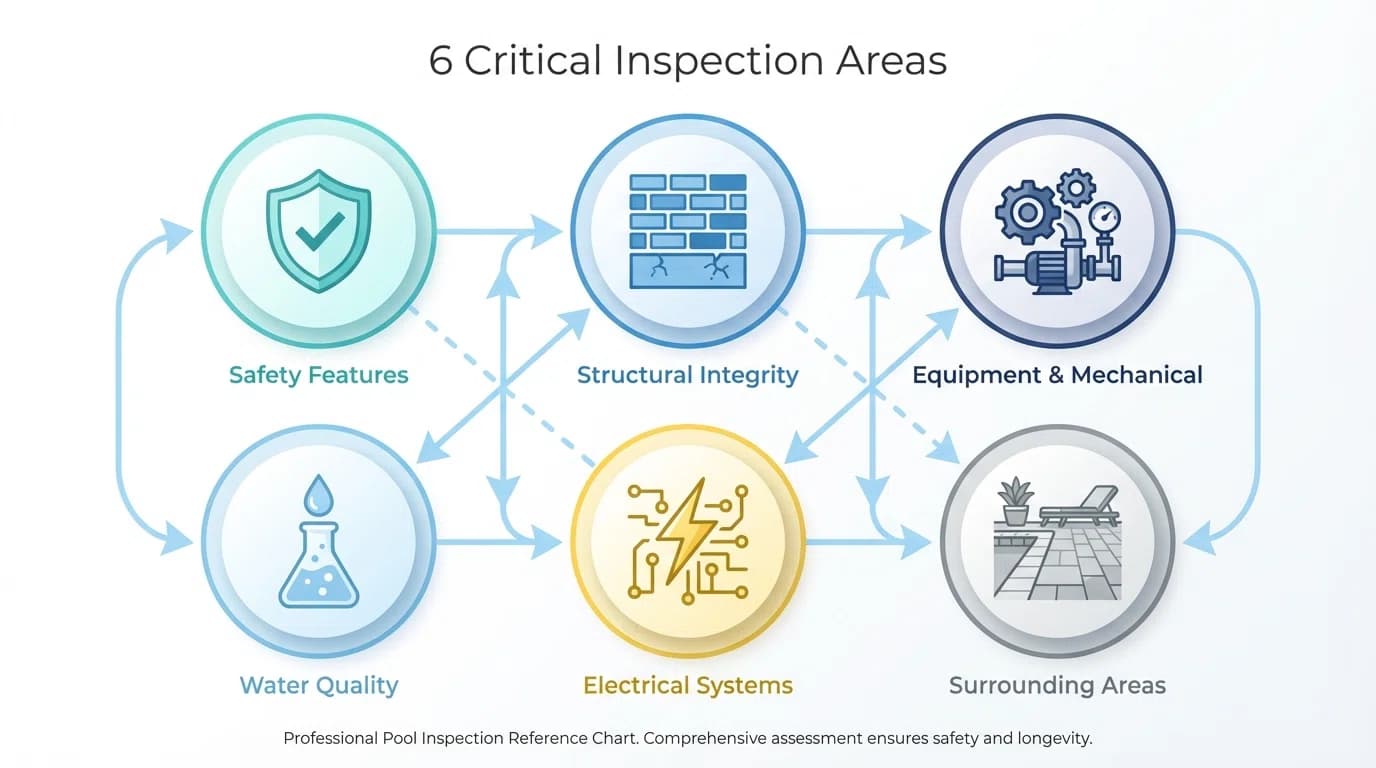 6 Critical Inspection Areas

Safety Features

Structural Integrity

Equipment & Mechanical

Water Quality

Electrical Systems

Surrounding Areas

Professional Pool Inspection Reference Chart. Comprehensive assessment ensures safety and longevity.